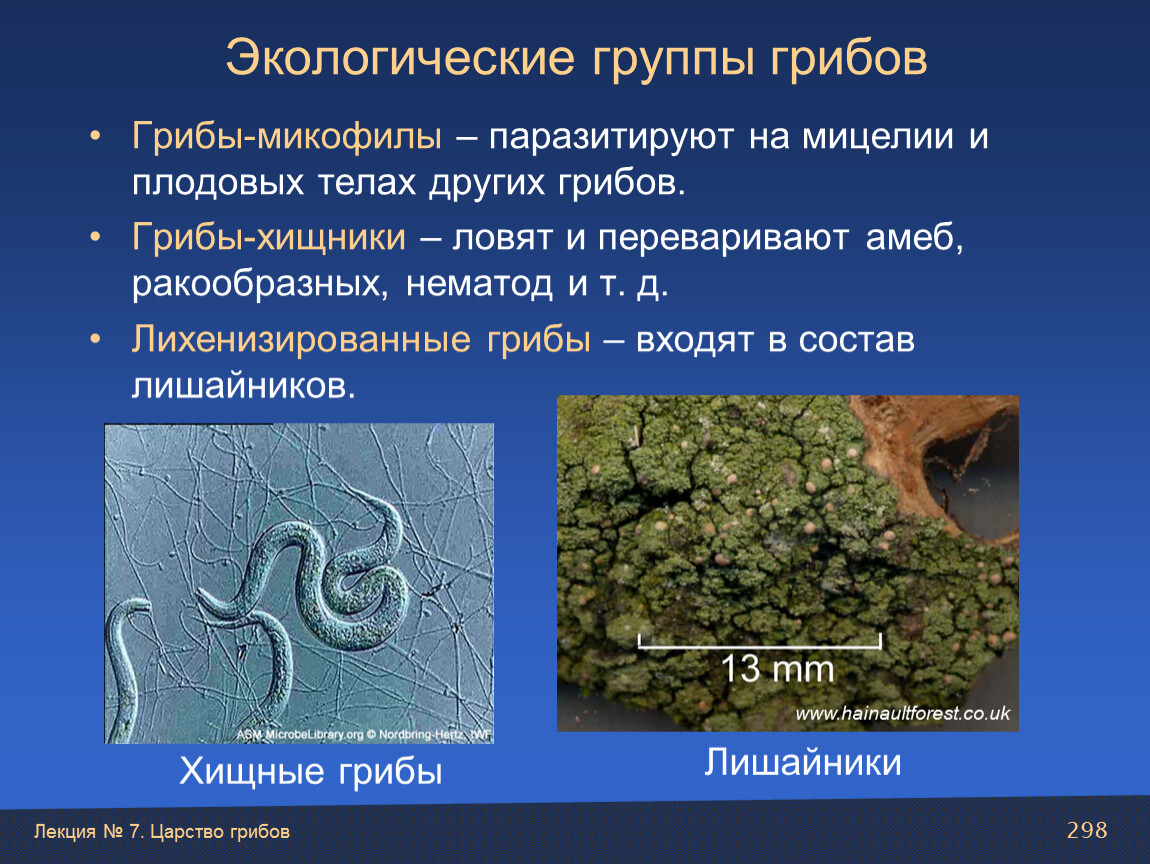 Экологические группы грибов

• Грибы-микофилы – паразитируют на мицелии и плодовых телах других грибов.

• Грибы-хищники – ловят и переваривают амеб, ракообразных, нематод и т. д.

• Лихенизированные грибы – входят в состав лишайников.

ASM MicrobeLibrary.org © Nordbring-Hertz, IWF

Хищные грибы

13 mm

www.hainaultforest.co.uk

Лишайники

Лекция № 7. Царство грибов

298